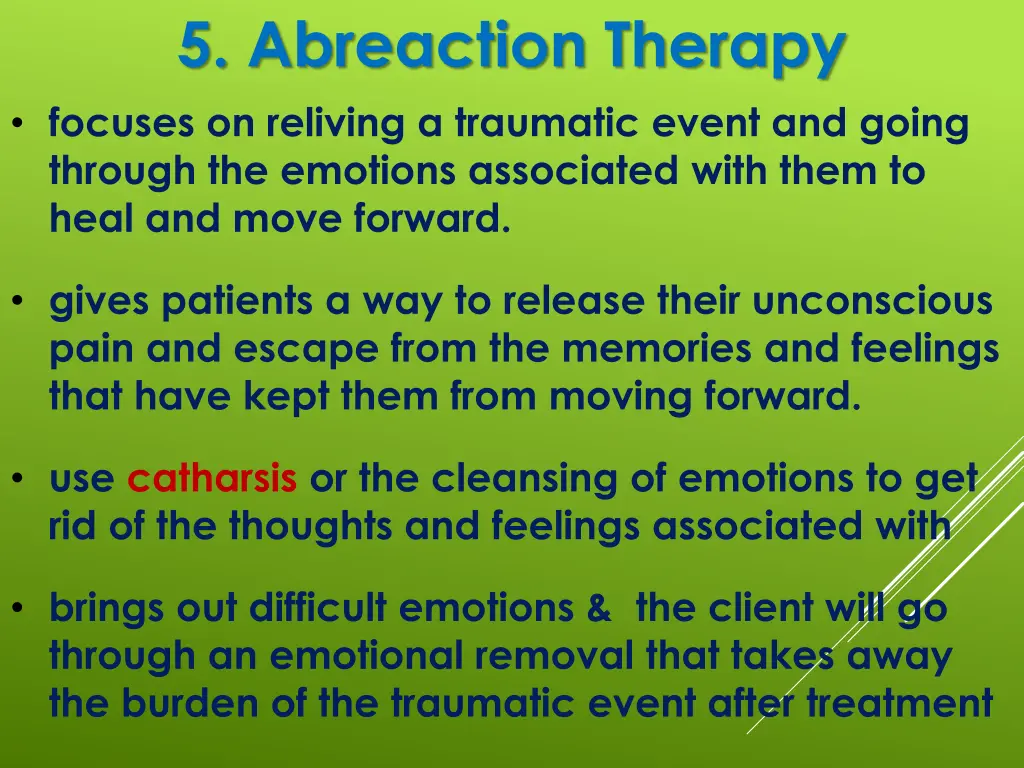 5. Abreaction Therapy

• focuses on reliving a traumatic event and going through the emotions associated with them to heal and move forward.

• gives patients a way to release their unconscious pain and escape from the memories and feelings that have kept them from moving forward.

• use catharsis or the cleansing of emotions to get rid of the thoughts and feelings associated with

• brings out difficult emotions & the client will go through an emotional removal that takes away the burden of the traumatic event after treatment